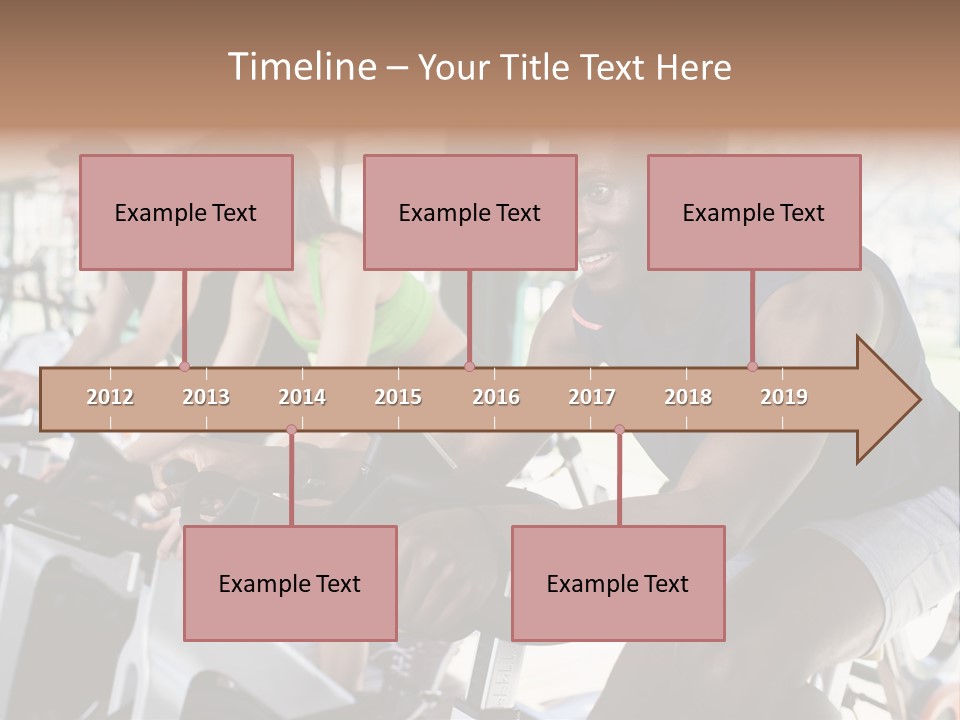 Timeline – Your Title Text Here

Example Text

Example Text

Example Text

2012 2013 2014 2015 2016 2017 2018 2019

Example Text

Example Text